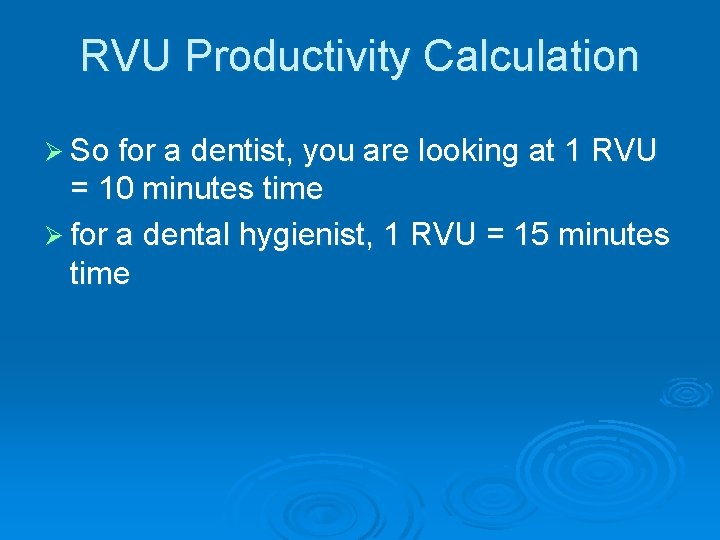 RVU Productivity Calculation

➢ So for a dentist, you are looking at 1 RVU = 10 minutes time

➢ for a dental hygienist, 1 RVU = 15 minutes time